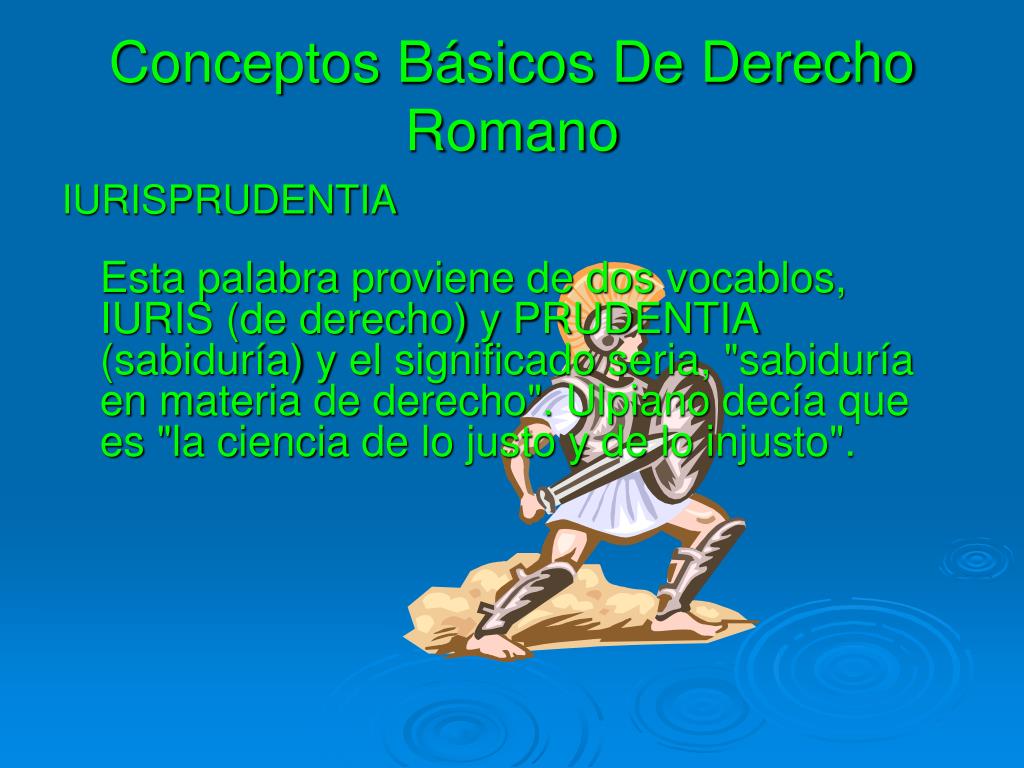 Conceptos Básicos De Derecho Romano

IURISPRUDENTIA

Esta palabra proviene de dos vocablos, IURIS (de derecho) y PRUDENTIA (sabiduría) y el significado seria, "sabiduría en materia de derecho". Ulpiano decía que es "la ciencia de lo justo y de lo injusto".